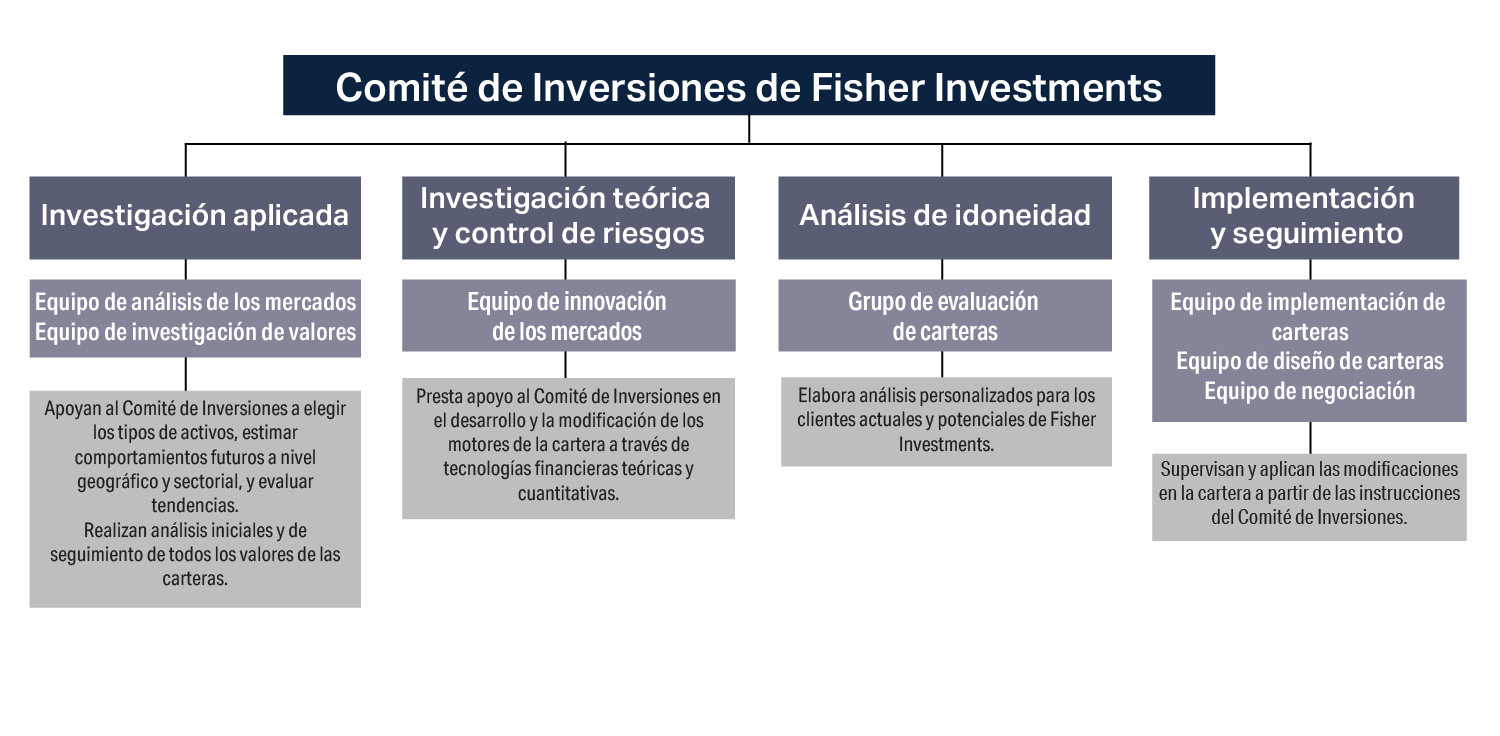 Comité de Inversiones de Fisher Investments

Investigación aplicada

Equipo de análisis de los mercados
Equipo de investigación de valores

Apoyan al Comité de Inversiones a elegir los tipos de activos, estimar comportamientos futuros a nivel geográfico y sectorial, y evaluar tendencias.
Realizan análisis iniciales y de seguimiento de todos los valores de las carteras.

Investigación teórica y control de riesgos

Equipo de innovación de los mercados

Presta apoyo al Comité de Inversiones en el desarrollo y la modificación de los motores de la cartera a través de tecnologías financieras teóricas y cuantitativas.

Análisis de idoneidad

Grupo de evaluación de carteras

Elabora análisis personalizados para los clientes actuales y potenciales de Fisher Investments.

Implementación y seguimiento

Equipo de implementación de carteras
Equipo de diseño de carteras
Equipo de negociación

Supervisan y aplican las modificaciones en la cartera a partir de las instrucciones del Comité de Inversiones.